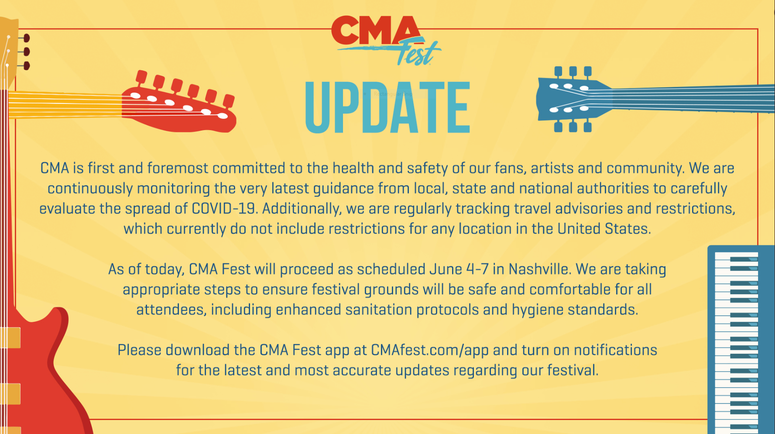 CMA Fest

UPDATE

CMA is first and foremost committed to the health and safety of our fans, artists and community. We are continuously monitoring the very latest guidance from local, state and national authorities to carefully evaluate the spread of COVID-19. Additionally, we are regularly tracking travel advisories and restrictions, which currently do not include restrictions for any location in the United States.

As of today, CMA Fest will proceed as scheduled June 4-7 in Nashville. We are taking appropriate steps to ensure festival grounds will be safe and comfortable for all attendees, including enhanced sanitation protocols and hygiene standards.

Please download the CMA Fest app at CMAfest.com/app and turn on notifications for the latest and most accurate updates regarding our festival.